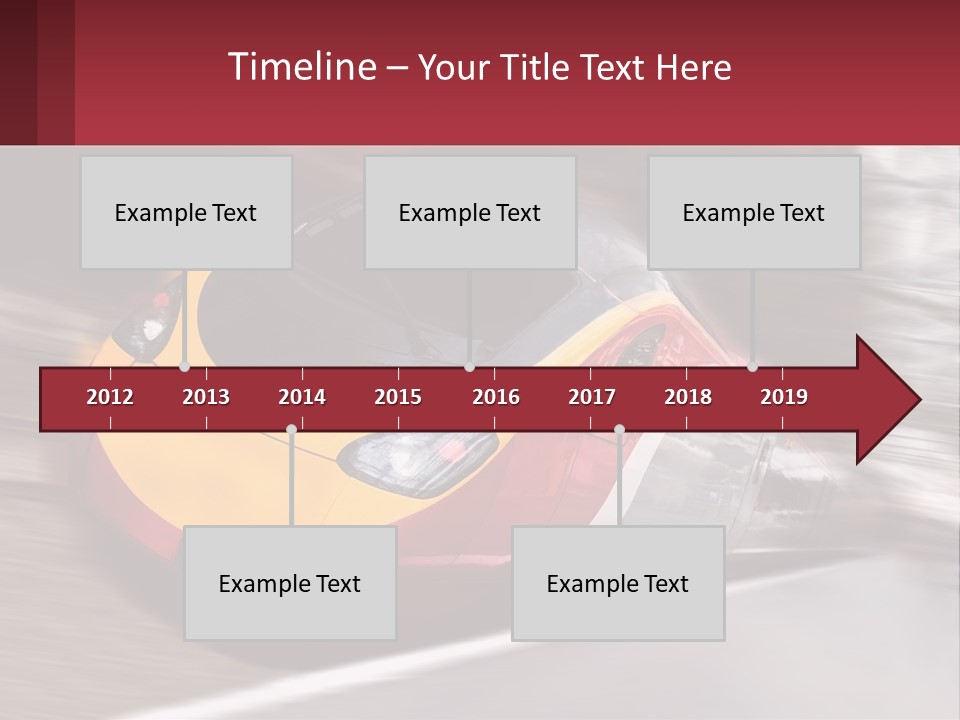 Timeline – Your Title Text Here

Example Text

Example Text

Example Text

2012 2013 2014 2015 2016 2017 2018 2019

Example Text

Example Text